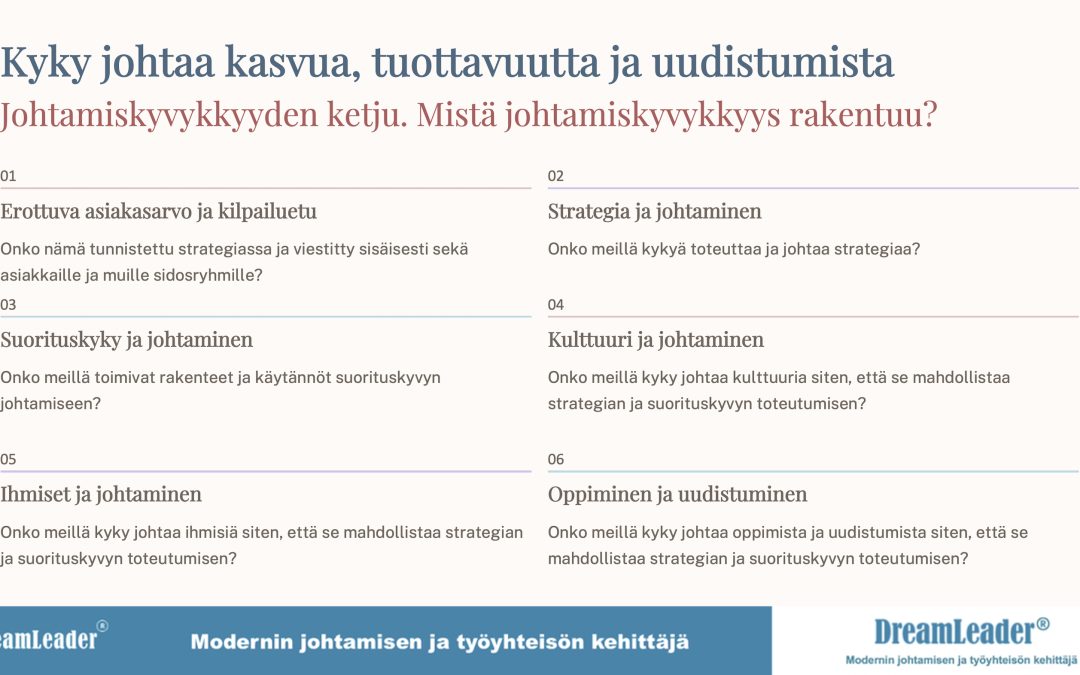 Kyky johtaa kasvua, tuottavuutta ja uudistumista
Johtamiskyvykkyyden ketju. Mistä johtamiskyvykkyys rakentuu?

01
Erottuva asiakasarvo ja kilpailuetu
Onko nämä tunnistettu strategiassa ja viestitty sisäisesti sekä asiakkaille ja muille sidosryhmille?

02
Strategia ja johtaminen
Onko meillä kykyä toteuttaa ja johtaa strategiaa?

03
Suorituskyky ja johtaminen
Onko meillä toimivat rakenteet ja käytännöt suorituskyvyn johtamiseen?

04
Kulttuuri ja johtaminen
Onko meillä kyky johtaa kulttuuria siten, että se mahdollistaa strategian ja suorituskyvyn toteutumisen?

05
Ihmiset ja johtaminen
Onko meillä kyky johtaa ihmisiä siten, että se mahdollistaa strategian ja suorituskyvyn toteutumisen?

06
Oppiminen ja uudistuminen
Onko meillä kyky johtaa oppimista ja uudistumista siten, että se mahdollistaa strategian ja suorituskyvyn toteutumisen?

amLeader®
Modernin johtamisen ja työyhteisön kehittäjä

DreamLeader®
Modernin johtamisen ja työyhteisön kehittäjä